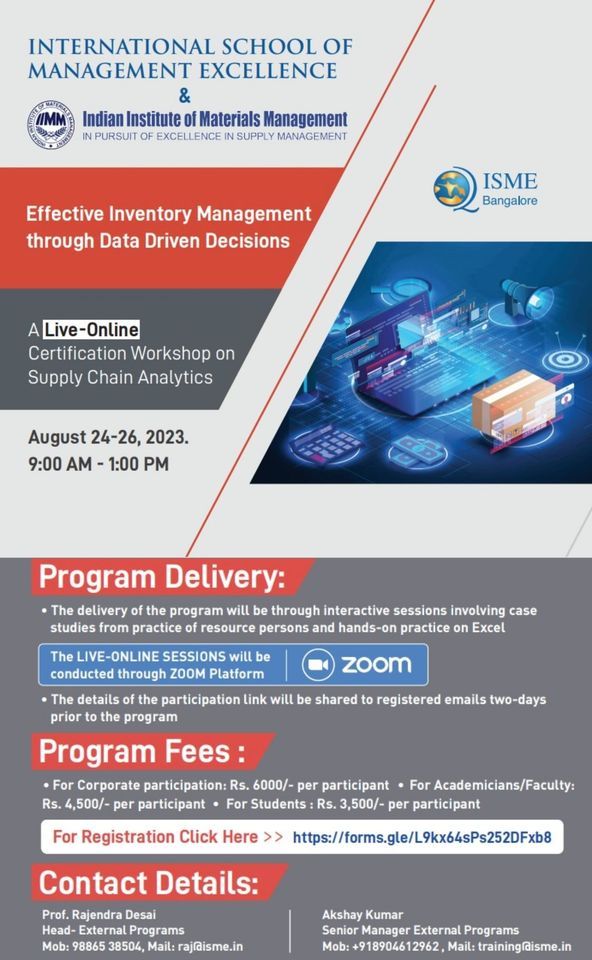 INTERNATIONAL SCHOOL OF MANAGEMENT EXCELLENCE
&
IIMM Indian Institute of Materials Management
IN PURSUIT OF EXCELLENCE IN SUPPLY MANAGEMENT

ISME Bangalore

Effective Inventory Management through Data Driven Decisions

A Live-Online Certification Workshop on Supply Chain Analytics

August 24-26, 2023.
9:00 AM - 1:00 PM

Program Delivery:

• The delivery of the program will be through interactive sessions involving case studies from practice of resource persons and hands-on practice on Excel

The LIVE-ONLINE SESSIONS will be conducted through ZOOM Platform

zoom

• The details of the participation link will be shared to registered emails two-days prior to the program

Program Fees :

• For Corporate participation: Rs. 6000/- per participant • For Academicians/Faculty: Rs. 4,500/- per participant • For Students : Rs. 3,500/- per participant

For Registration Click Here >> https://forms.gle/L9kx64sPs252DFxb8

Contact Details:

Prof. Rajendra Desai
Head- External Programs
Mob: 98865 38504, Mail: raj@isme.in

Akshay Kumar
Senior Manager External Programs
Mob: +918904612962 , Mail: training@isme.in